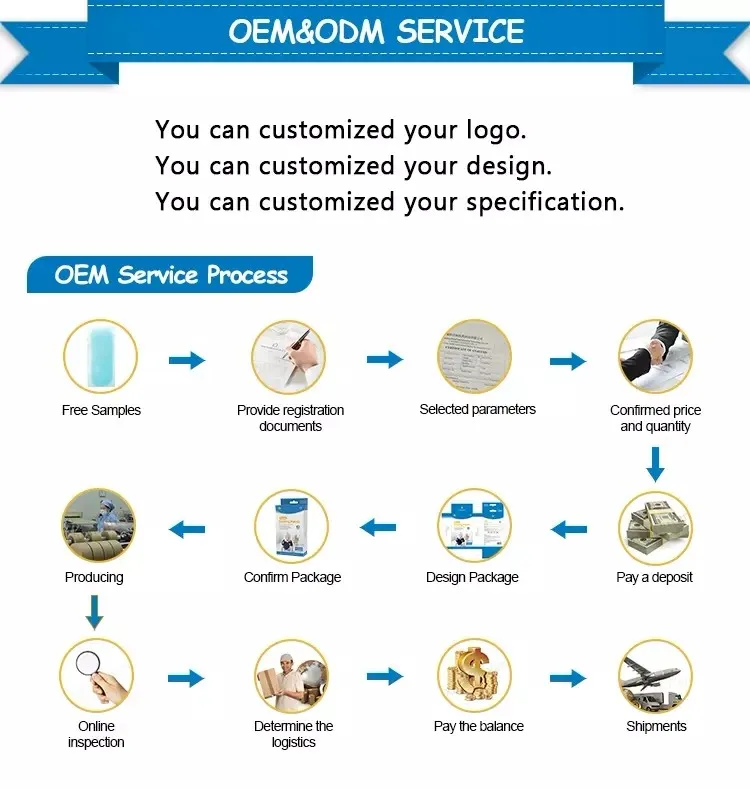 OEM&ODM SERVICE

You can customized your logo.
You can customized your design.
You can customized your specification.

OEM Service Process

Free Samples

Provide registration documents

Selected parameters

Confirmed price and quantity

Pay a deposit

Design Package

Confirm Package

Producing

Online inspection

Determine the logistics

Pay the balance

Shipments